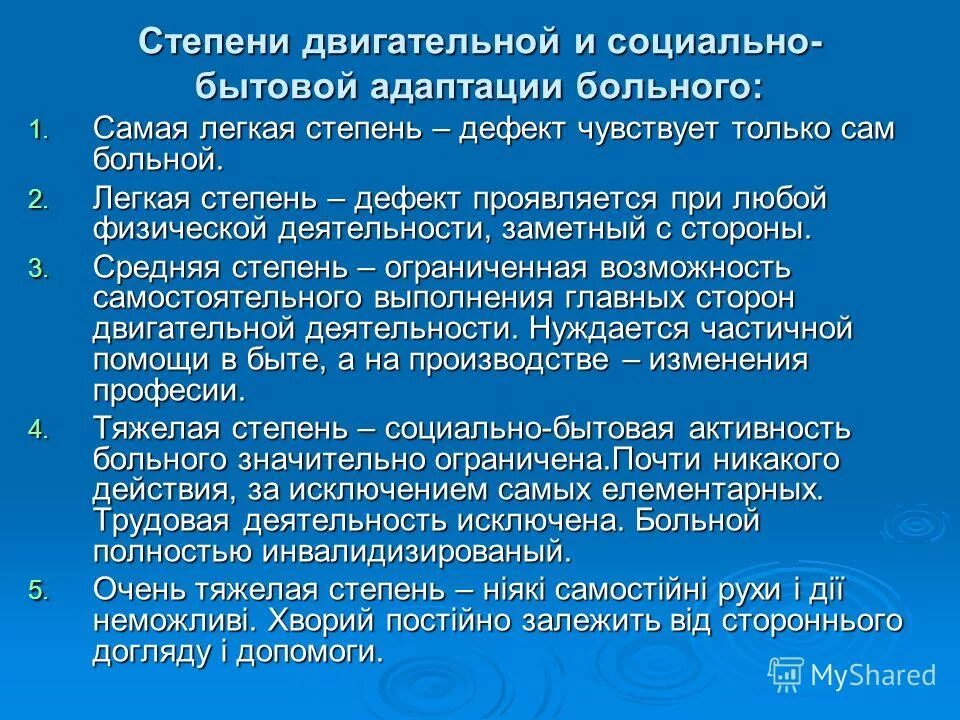 Степени двигательной и социально-бытовой адаптации больного:

1. Самая легкая степень – дефект чувствует только сам больной.
2. Легкая степень – дефект проявляется при любой физической деятельности, заметный с стороны.
3. Средняя степень – ограниченная возможность самостоятельного выполнения главных сторон двигательной деятельности. Нуждается частичной помощи в быте, а на производстве – изменения професии.
4. Тяжелая степень – социально-бытовая активность больного значительно ограничена.Почти никакого действия, за исключением самых елементарных. Трудовая деятельность исключена. Больной полностью инвалидизированый.
5. Очень тяжелая степень – ніякі самостійні рухи і дії неможливі. Хворий постійно залежить від стороннього догляду і допомоги.

MyShared